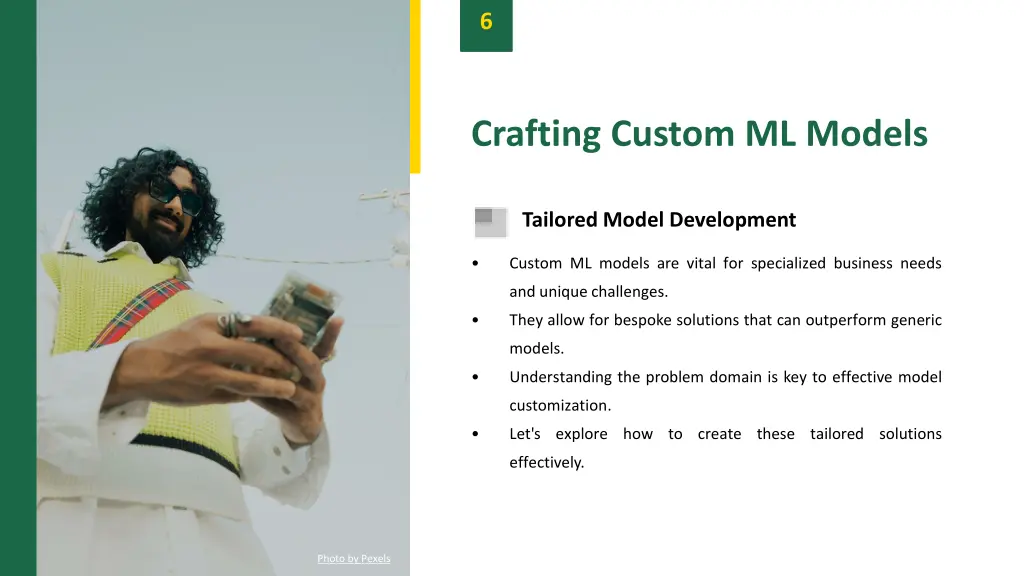 6

Crafting Custom ML Models

Tailored Model Development

• Custom ML models are vital for specialized business needs and unique challenges.
• They allow for bespoke solutions that can outperform generic models.
• Understanding the problem domain is key to effective model customization.
• Let's explore how to create these tailored solutions effectively.

Photo by Pexels